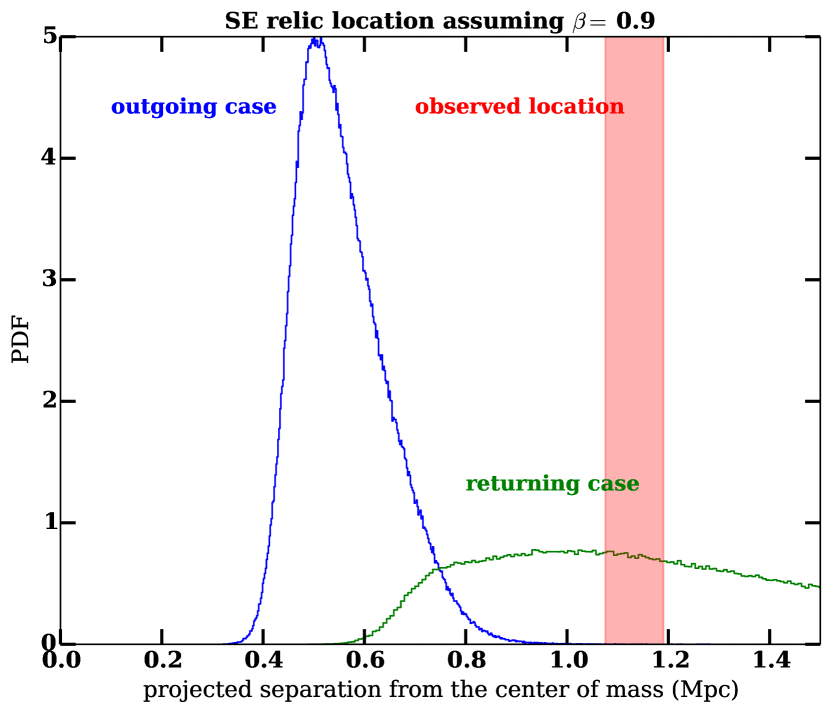 SE relic location assuming $\beta = 0.9$

outgoing case

observed location

returning case

PDF

5

4

3

2

1

0

0.0

0.2

0.4

0.6

0.8

1.0

1.2

1.4

projected separation from the center of mass (Mpc)